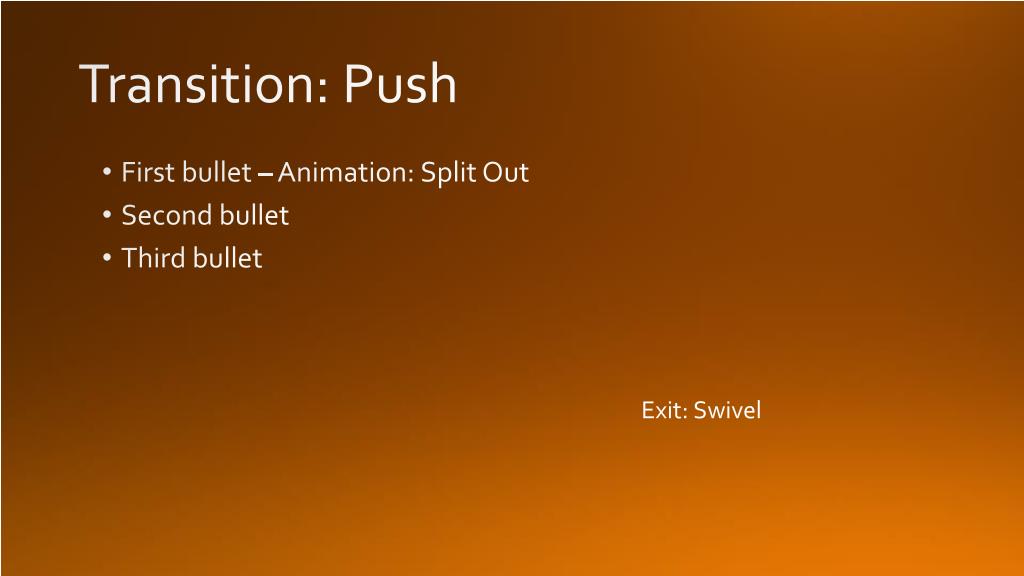 Transition: Push

• First bullet – Animation: Split Out
• Second bullet
• Third bullet

Exit: Swivel